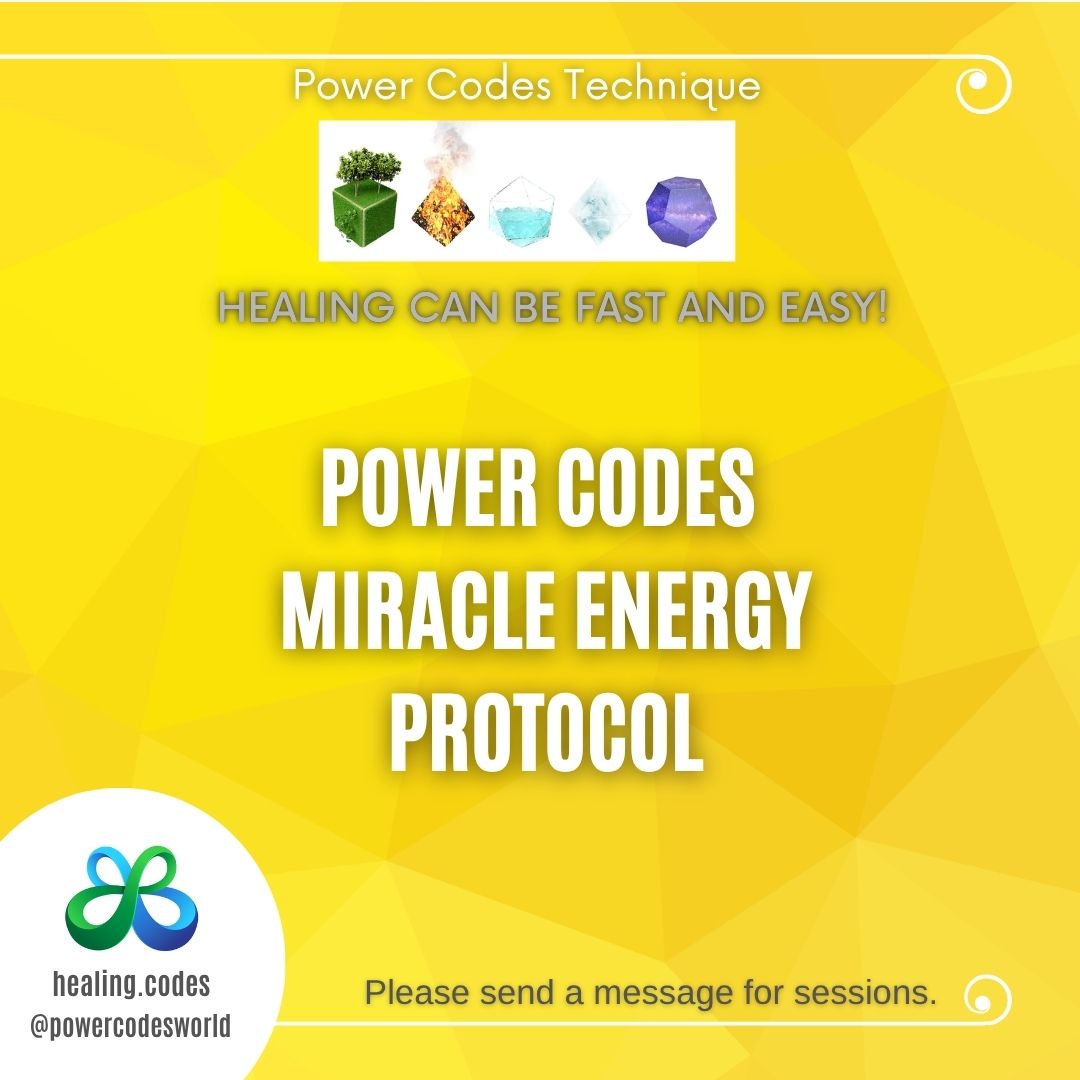 Power Codes Technique

HEALING CAN BE FAST AND EASY!

POWER CODES MIRACLE ENERGY PROTOCOL

healing.codes
@powercodesworld

Please send a message for sessions.